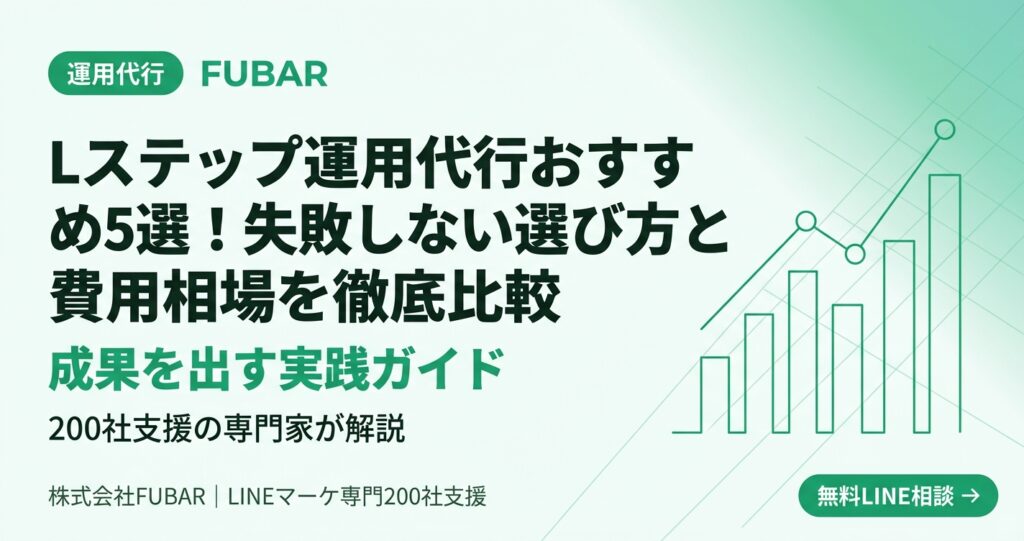 運用代行 FUBAR

Lステップ運用代行おすすめ5選！失敗しない選び方と費用相場を徹底比較

成果を出す実践ガイド

200社支援の専門家が解説

株式会社FUBAR｜LINEマーケ専門200社支援

無料LINE相談 →